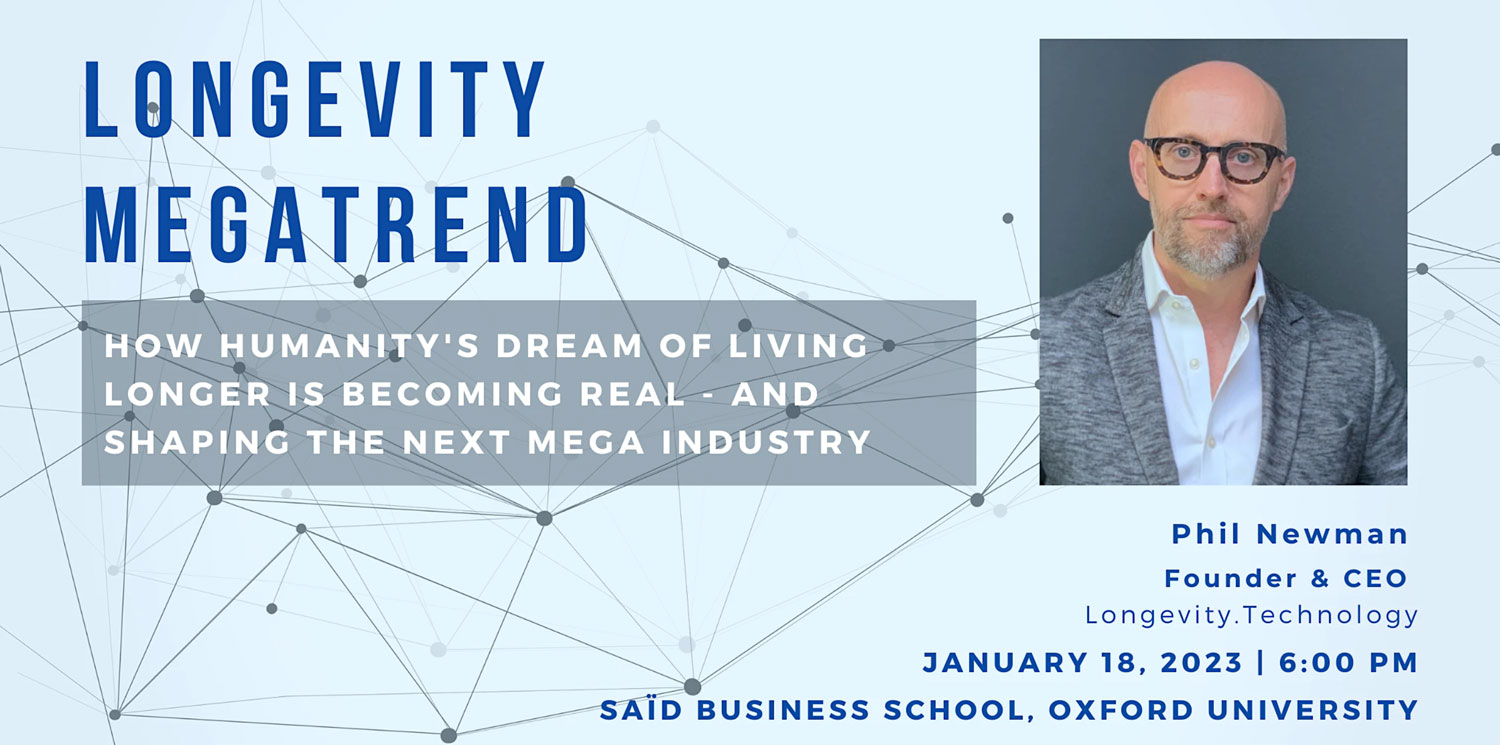 LONGEVITY MEGATREND

HOW HUMANITY'S DREAM OF LIVING LONGER IS BECOMING REAL - AND SHAPING THE NEXT MEGA INDUSTRY

Phil Newman
Founder & CEO
Longevity.Technology

JANUARY 18, 2023 | 6:00 PM
SAÏD BUSINESS SCHOOL, OXFORD UNIVERSITY